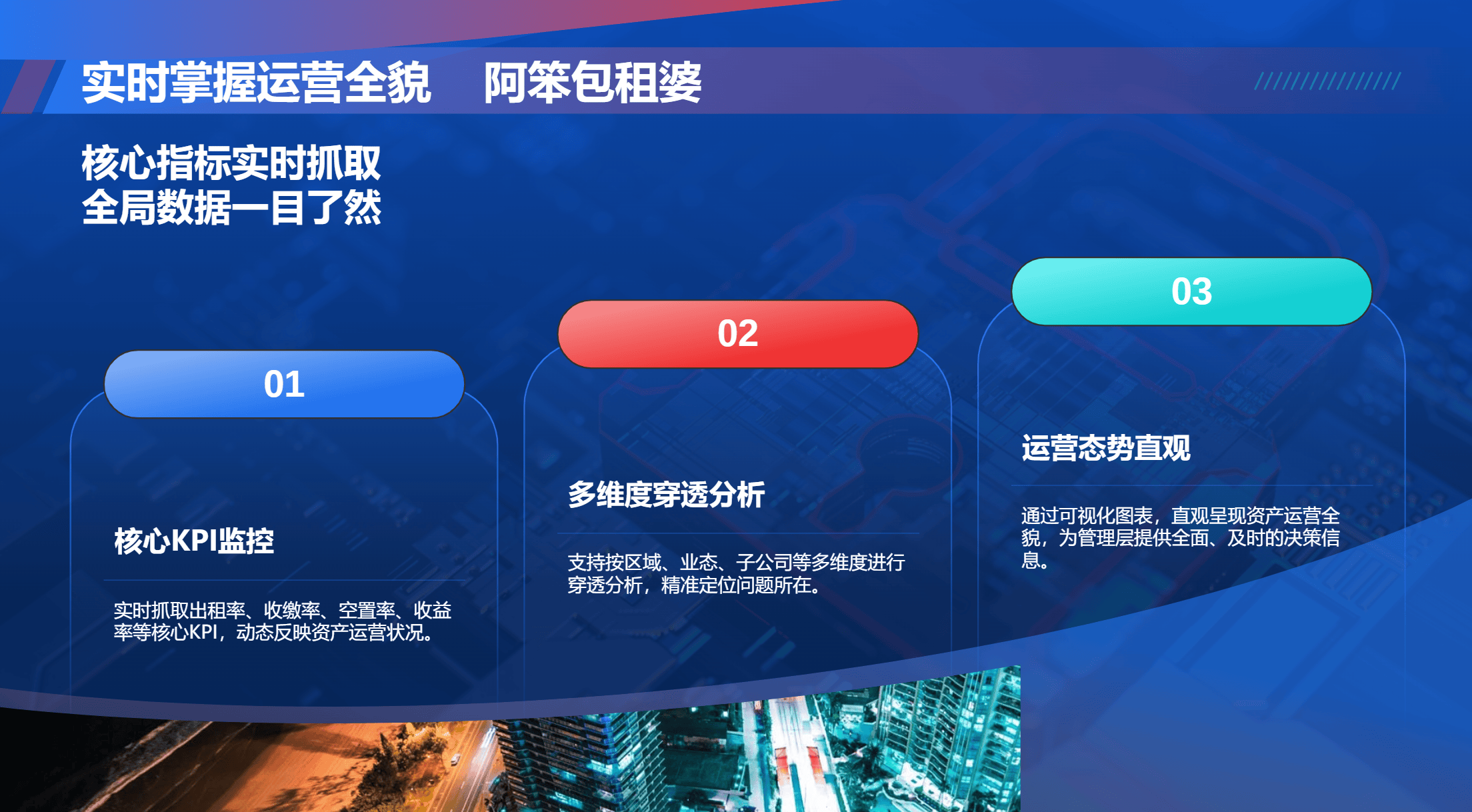 实时掌握运营全貌　阿笨包租婆

核心指标实时抓取
全局数据一目了然

01

核心KPI监控

实时抓取出租率、收缴率、空置率、收益率等核心KPI，动态反映资产运营状况。

02

多维度穿透分析

支持按区域、业态、子公司等多维度进行穿透分析，精准定位问题所在。

03

运营态势直观

通过可视化图表，直观呈现资产运营全貌，为管理层提供全面、及时的决策信息。